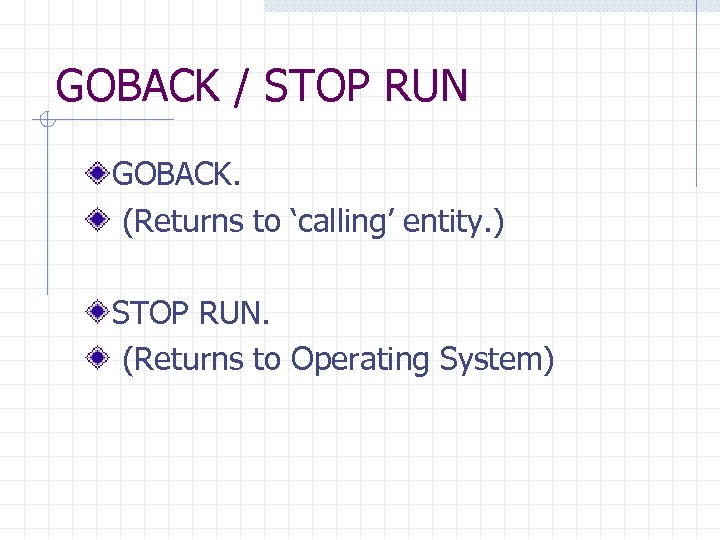 GOBACK / STOP RUN

GOBACK.

(Returns to ‘calling’ entity.)

STOP RUN.

(Returns to Operating System)